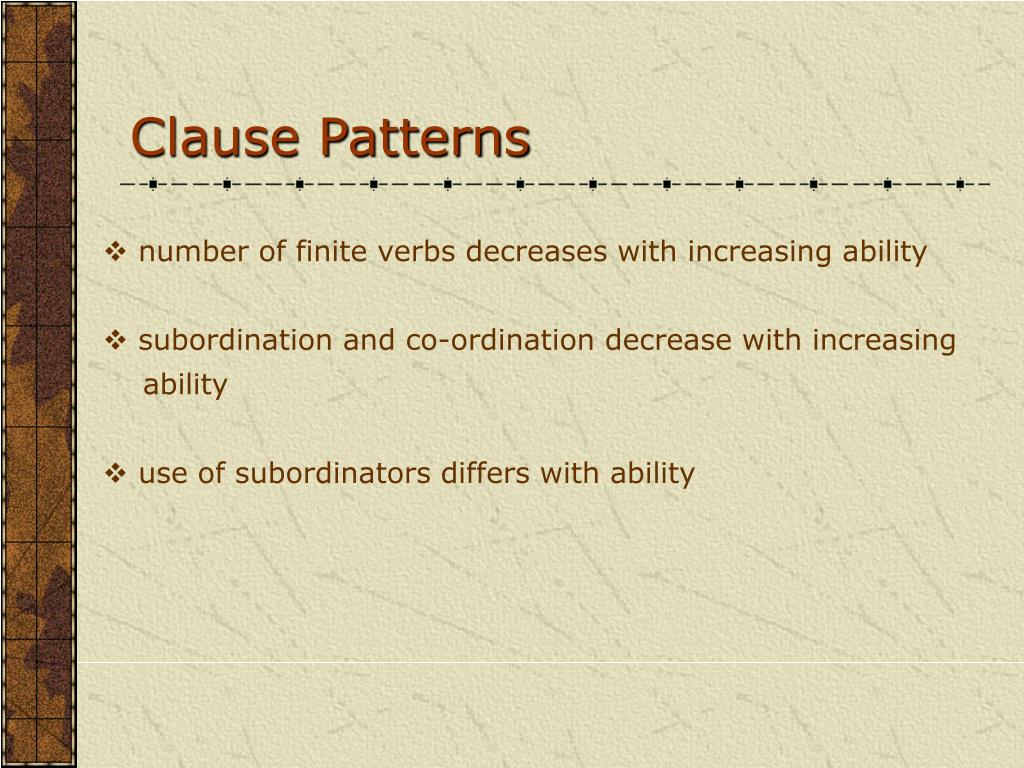 Clause Patterns

❖ number of finite verbs decreases with increasing ability

❖ subordination and co-ordination decrease with increasing ability

❖ use of subordinators differs with ability